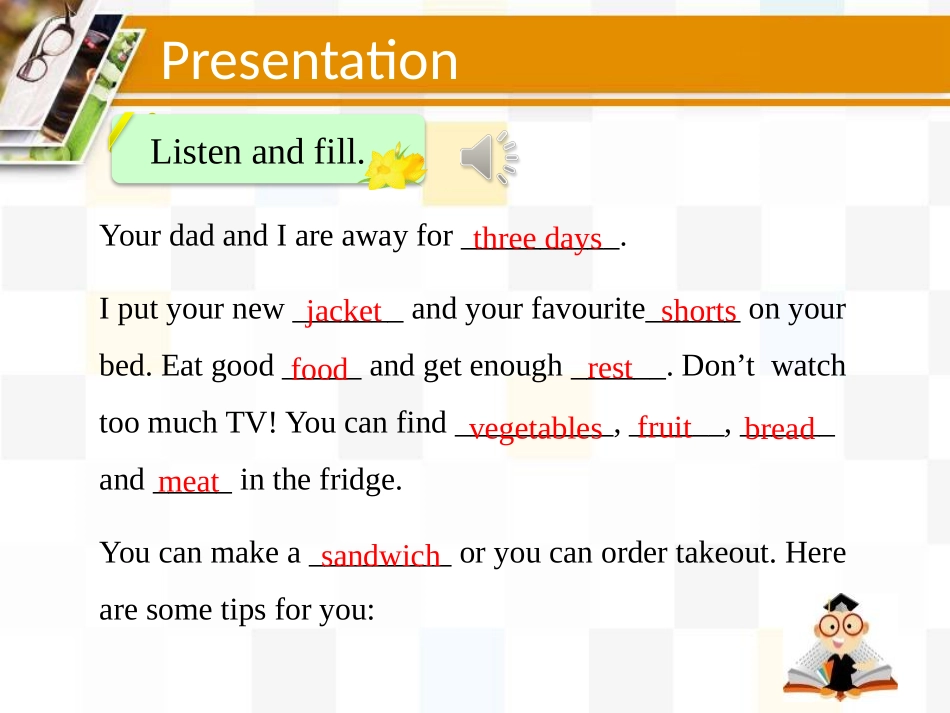 Presentation

Listen and fill.

Your dad and I are away for three days.

I put your new jacket and your favourite shorts on your bed. Eat good food and get enough rest. Don’t watch too much TV! You can find vegetables, fruit, bread and meat in the fridge.

You can make a sandwich or you can order takeout. Here are some tips for you: